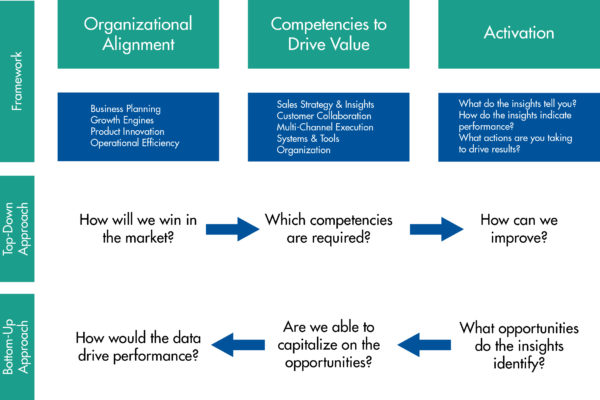 Framework

Organizational Alignment

Competencies to Drive Value

Activation

Business Planning
Growth Engines
Product Innovation
Operational Efficiency

Sales Strategy & Insights
Customer Collaboration
Multi-Channel Execution
Systems & Tools
Organization

What do the insights tell you?
How do the insights indicate performance?
What actions are you taking to drive results?

Top-Down Approach

How will we win in the market?

Which competencies are required?

How can we improve?

Bottom-Up Approach

How would the data drive performance?

Are we able to capitalize on the opportunities?

What opportunities do the insights identify?